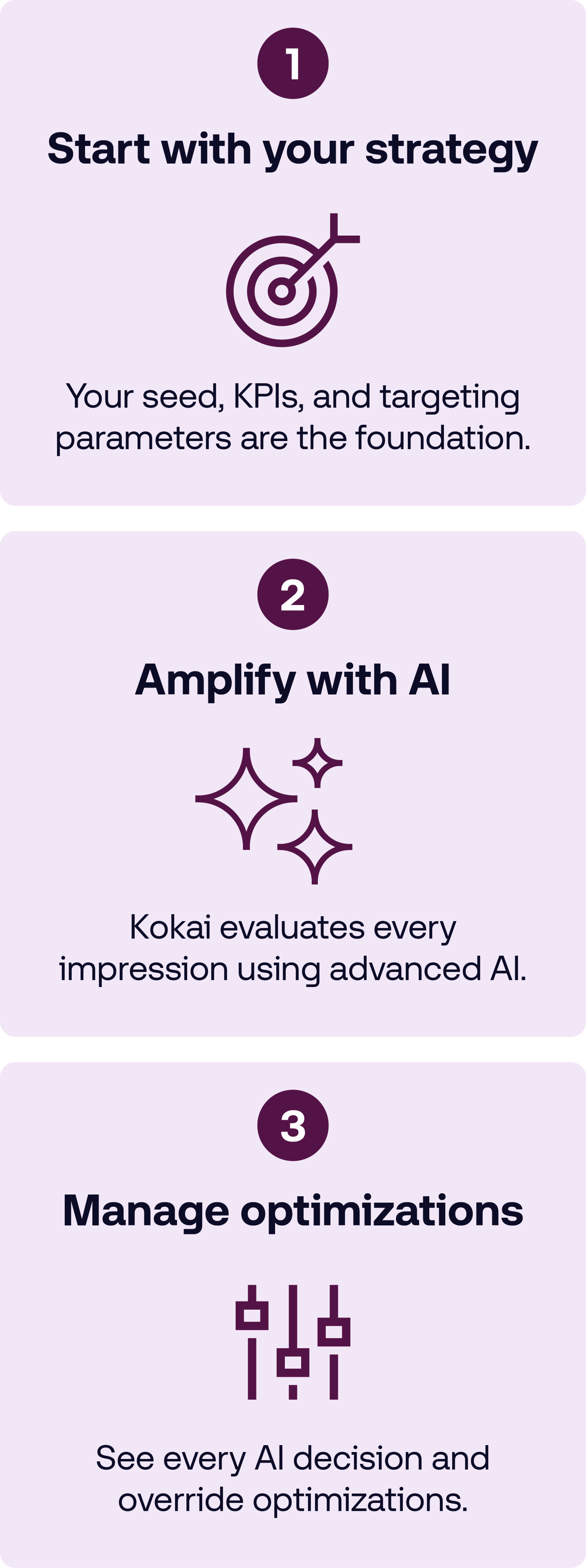 1

Start with your strategy

Your seed, KPIs, and targeting parameters are the foundation.

2

Amplify with AI

Kokai evaluates every impression using advanced AI.

3

Manage optimizations

See every AI decision and override optimizations.